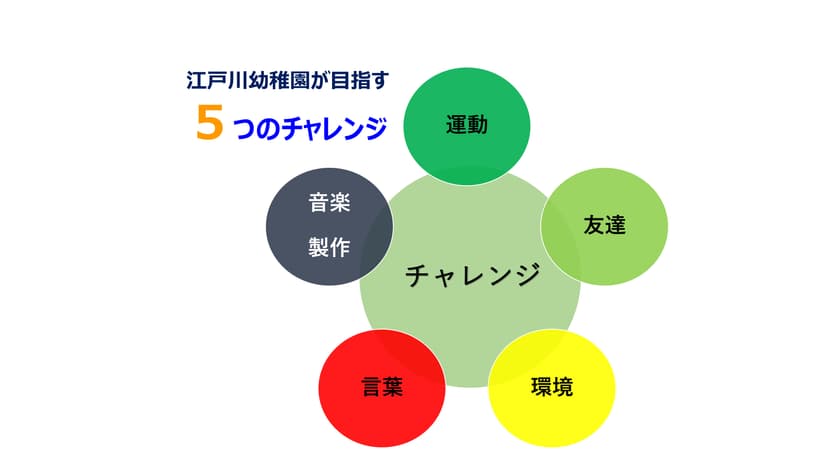 江戸川幼稚園が目指す
5 つのチャレンジ

運動

音楽
製作

友達

チャレンジ

言葉

環境